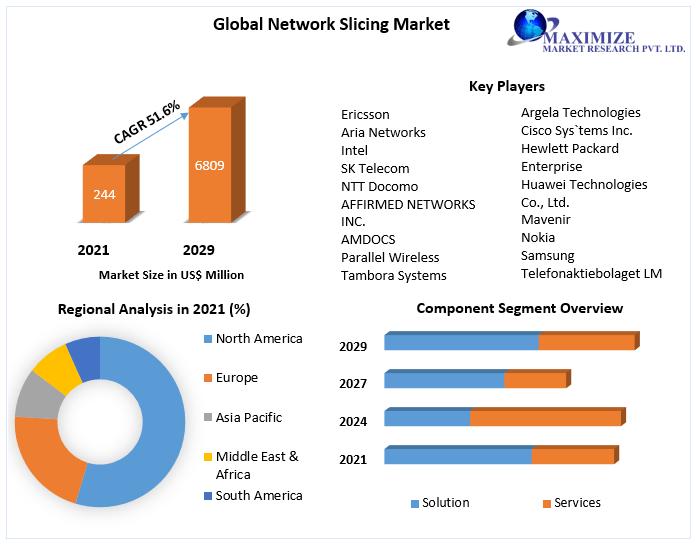 Global Network Slicing Market

MAXIMIZE
MARKET RESEARCH PVT. LTD.

CAGR 51.6%

244

6809

2021

2029

Market Size in US$ Million

Key Players

Ericsson
Aria Networks
Intel
SK Telecom
NTT Docomo
AFFIRMED NETWORKS INC.
AMDOCS
Parallel Wireless
Tambora Systems

Argela Technologies
Cisco Sys`tems Inc.
Hewlett Packard Enterprise
Huawei Technologies Co., Ltd.
Mavenir
Nokia
Samsung
Telefonaktiebolaget LM

Regional Analysis in 2021 (%)

North America
Europe
Asia Pacific
Middle East & Africa
South America

Component Segment Overview

2029
2027
2024
2021

Solution
Services